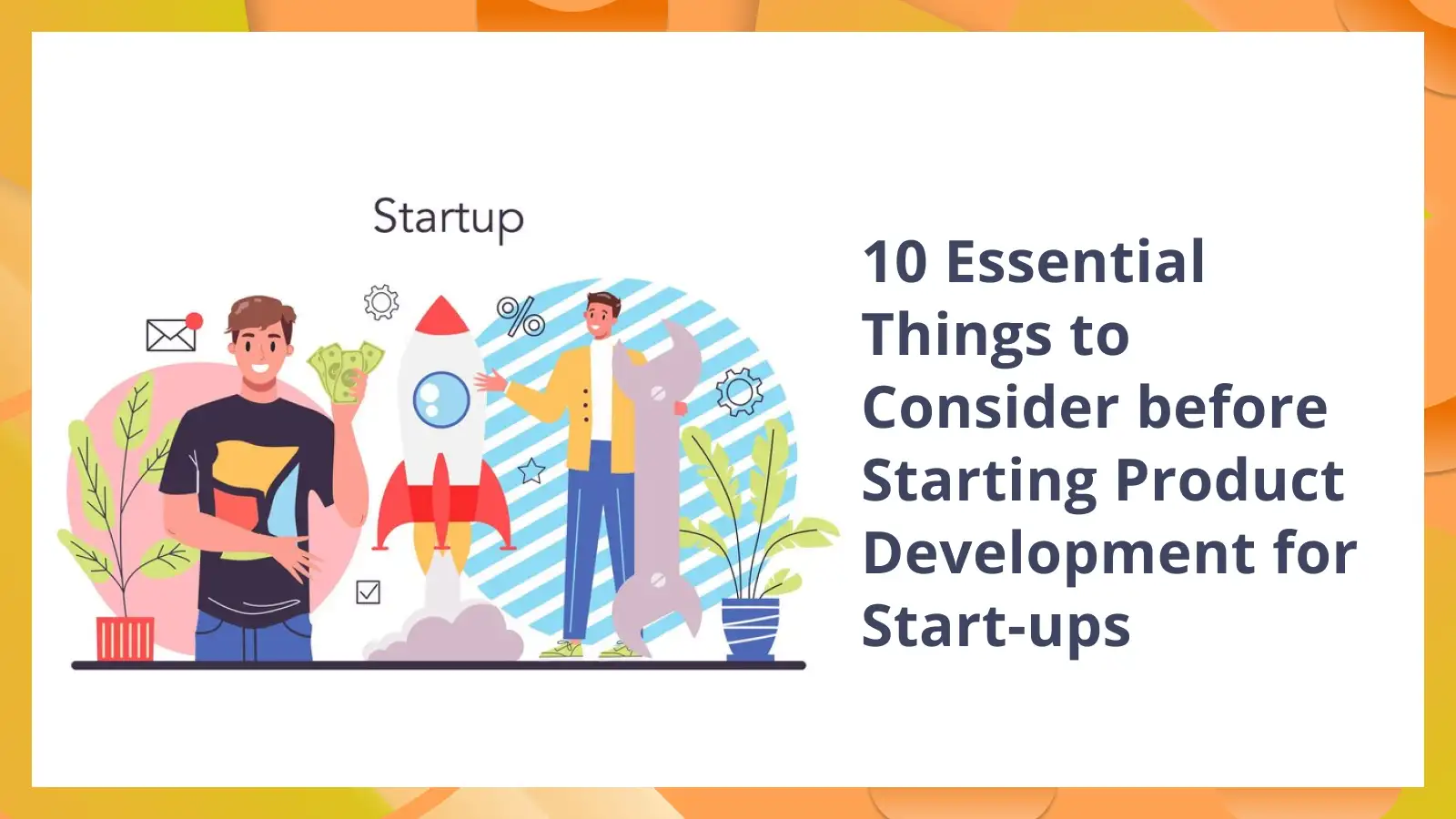 Startup

%

10 Essential Things to Consider before Starting Product Development for Start-ups